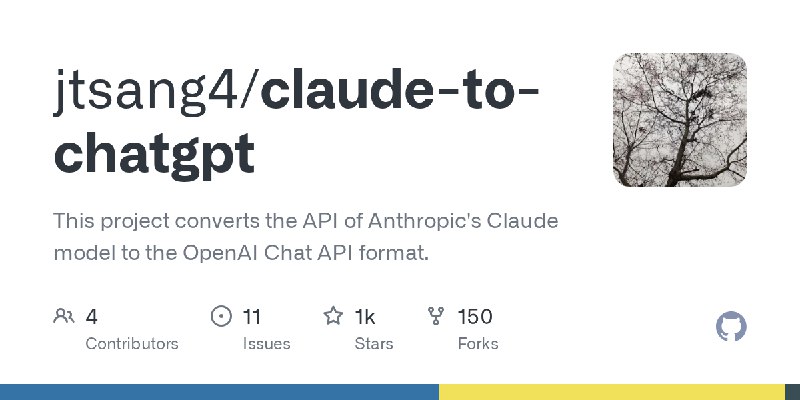 jtsang4/claude-to-chatgpt

This project converts the API of Anthropic's Claude model to the OpenAI Chat API format.

4 Contributors

11 Issues

1k Stars

150 Forks